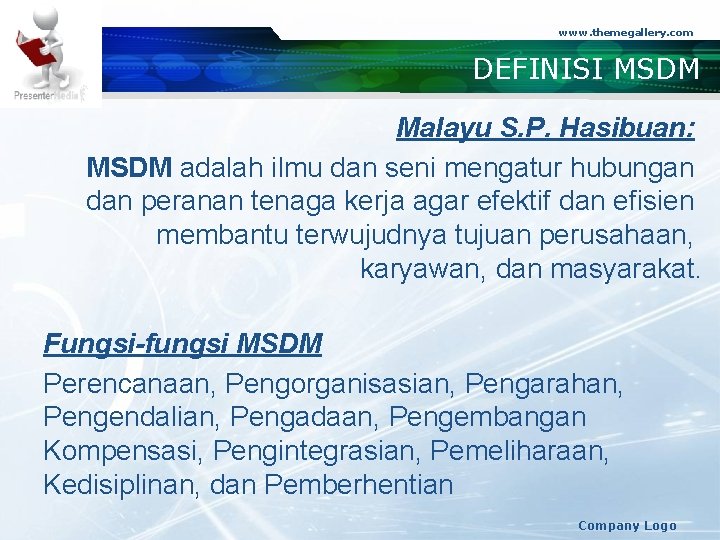 PresenterMedia

www.themegallery.com

DEFINISI MSDM

Malayu S.P. Hasibuan:

MSDM adalah ilmu dan seni mengatur hubungan dan peranan tenaga kerja agar efektif dan efisien membantu terwujudnya tujuan perusahaan, karyawan, dan masyarakat.

Fungsi-fungsi MSDM

Perencanaan, Pengorganisasian, Pengarahan, Pengendalian, Pengadaan, Pengembangan Kompensasi, Pengintegrasian, Pemeliharaan, Kedisiplinan, dan Pemberhentian

Company Logo